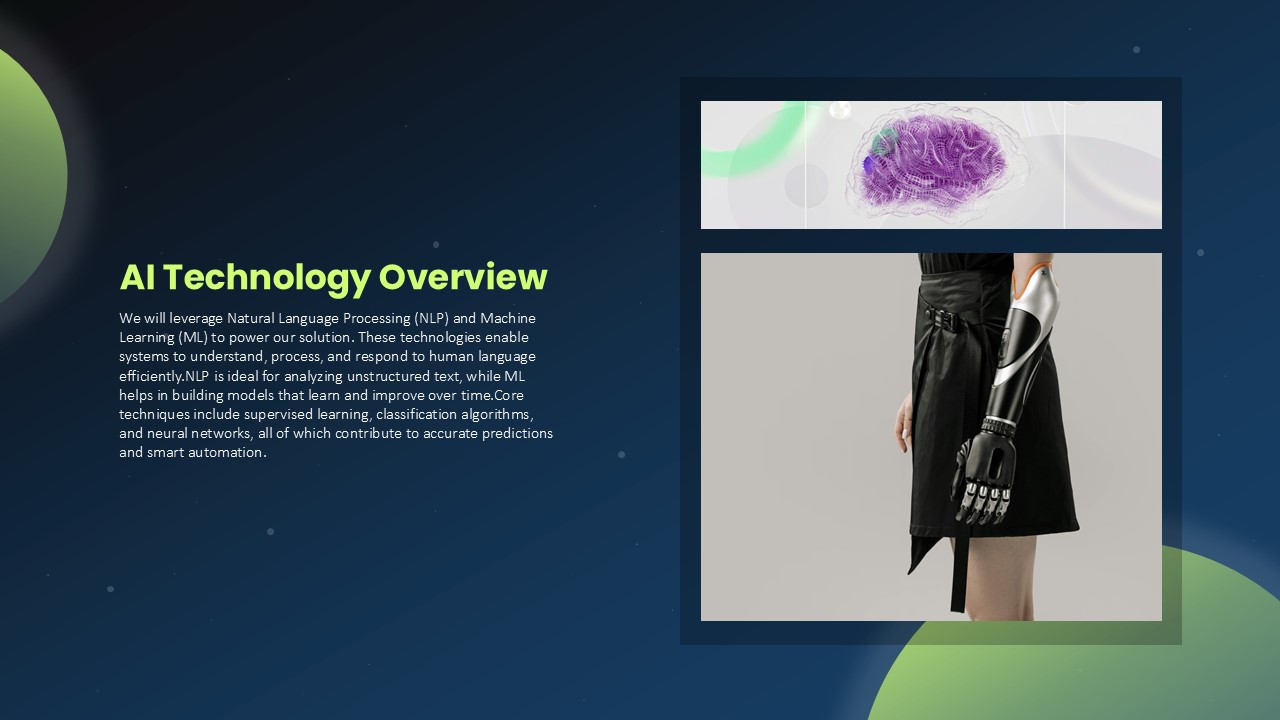 AI Technology Overview

We will leverage Natural Language Processing (NLP) and Machine Learning (ML) to power our solution. These technologies enable systems to understand, process, and respond to human language efficiently.NLP is ideal for analyzing unstructured text, while ML helps in building models that learn and improve over time.Core techniques include supervised learning, classification algorithms, and neural networks, all of which contribute to accurate predictions and smart automation.